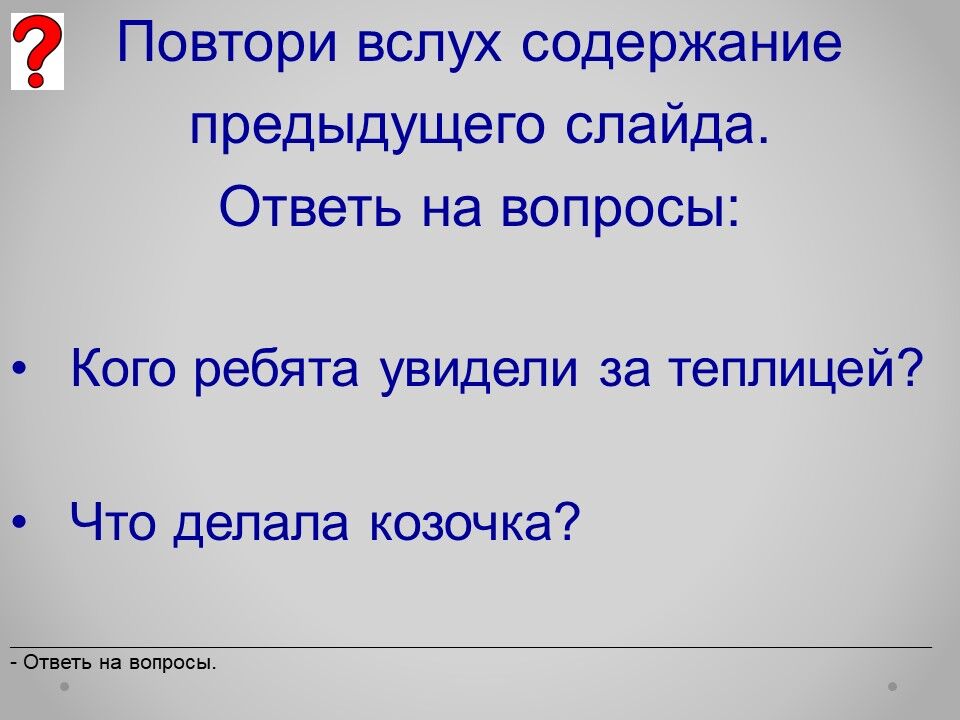 ?

Повтори вслух содержание предыдущего слайда.
Ответь на вопросы:

• Кого ребята увидели за теплицей?

• Что делала козочка?

- Ответь на вопросы.